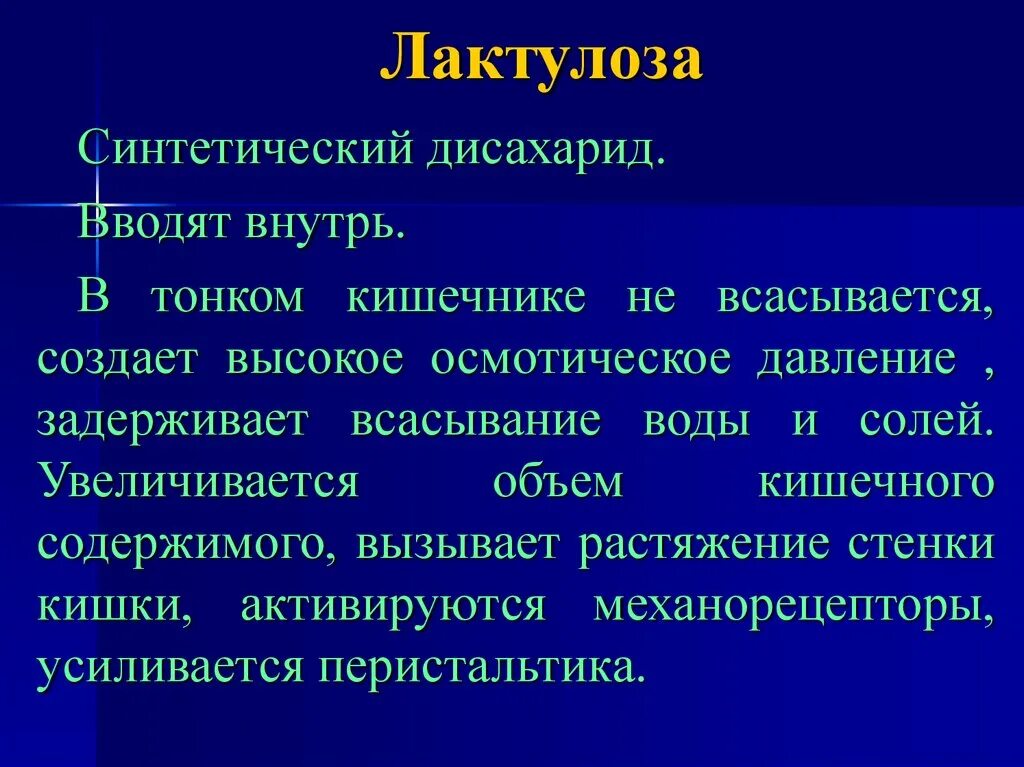 Лактулоза

Синтетический дисахарид.

Вводят внутрь.

В тонком кишечнике не всасывается, создает высокое осмотическое давление , задерживает всасывание воды и солей. Увеличивается объем кишечного содержимого, вызывает растяжение стенки кишки, активируются механорецепторы, усиливается перистальтика.